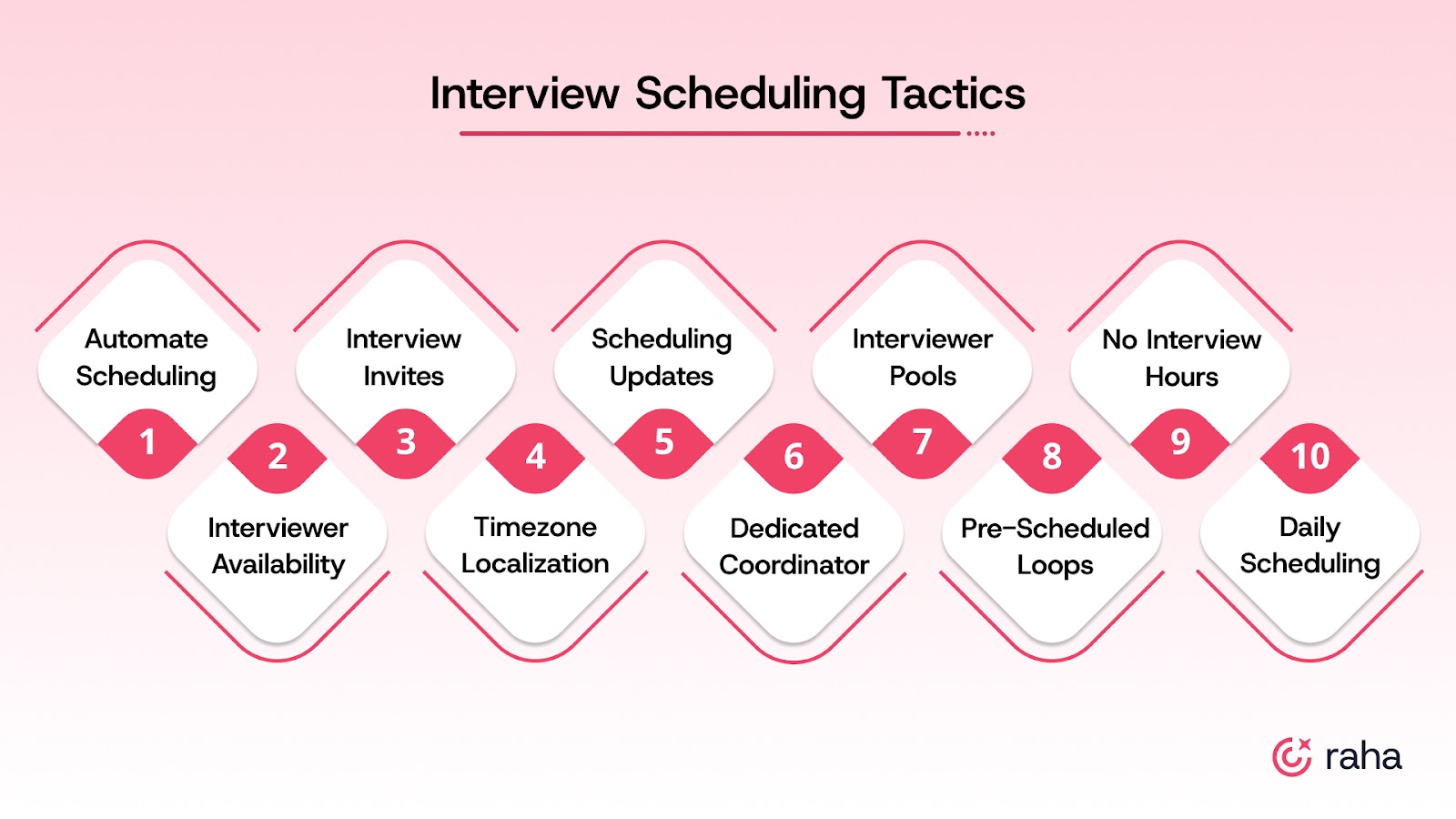 Interview Scheduling Tactics

Automate Scheduling
1

2
Interviewer Availability

Interview Invites
3

4
Timezone Localization

Scheduling Updates
5

6
Dedicated Coordinator

Interviewer Pools
7

8
Pre-Scheduled Loops

No Interview Hours
9

10
Daily Scheduling

raha